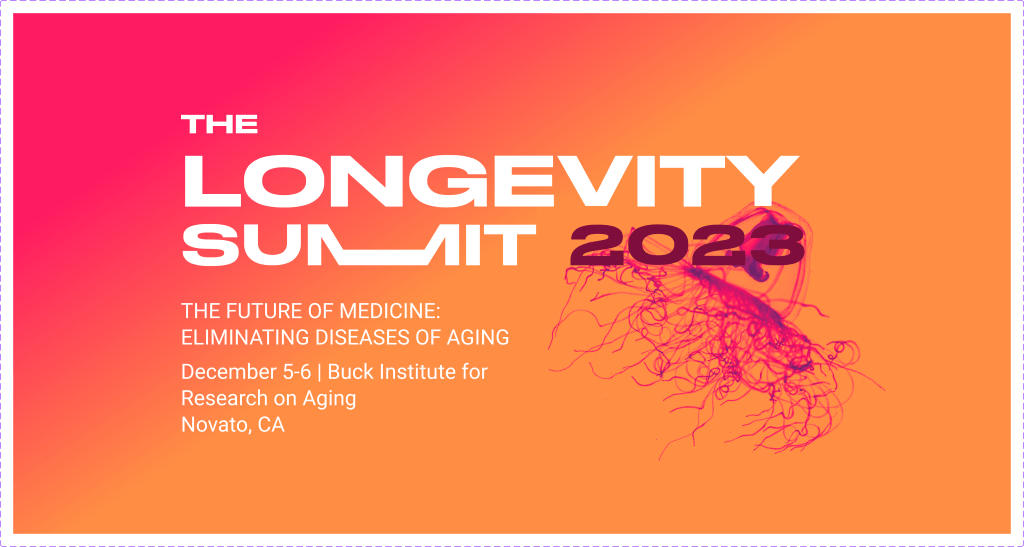 THE
LONGEVITY
SUMMIT 2023

THE FUTURE OF MEDICINE: ELIMINATING DISEASES OF AGING

December 5-6 | Buck Institute for Research on Aging
Novato, CA